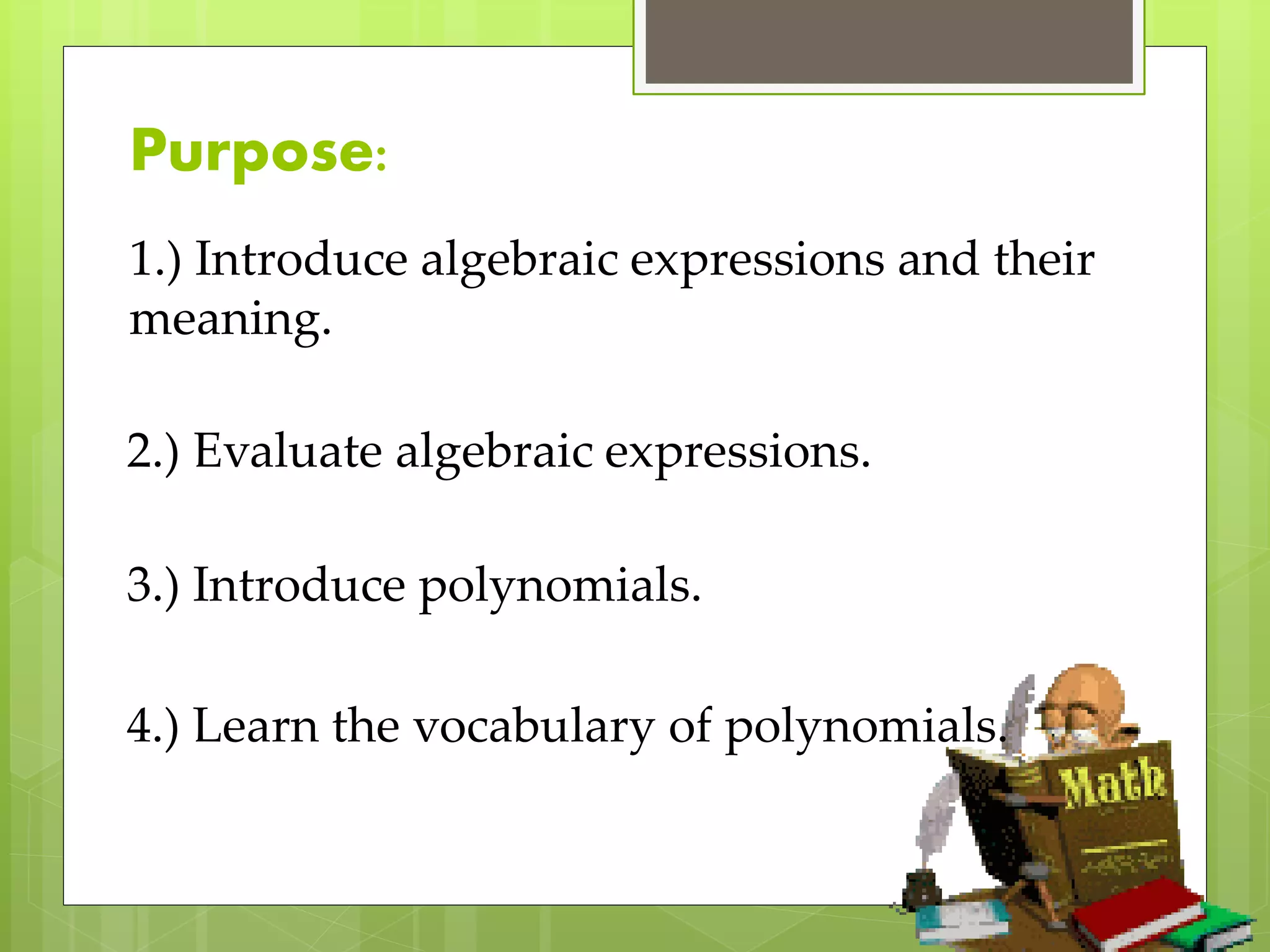 Purpose:

1.) Introduce algebraic expressions and their meaning.

2.) Evaluate algebraic expressions.

3.) Introduce polynomials.

4.) Learn the vocabulary of polynomials.

Math